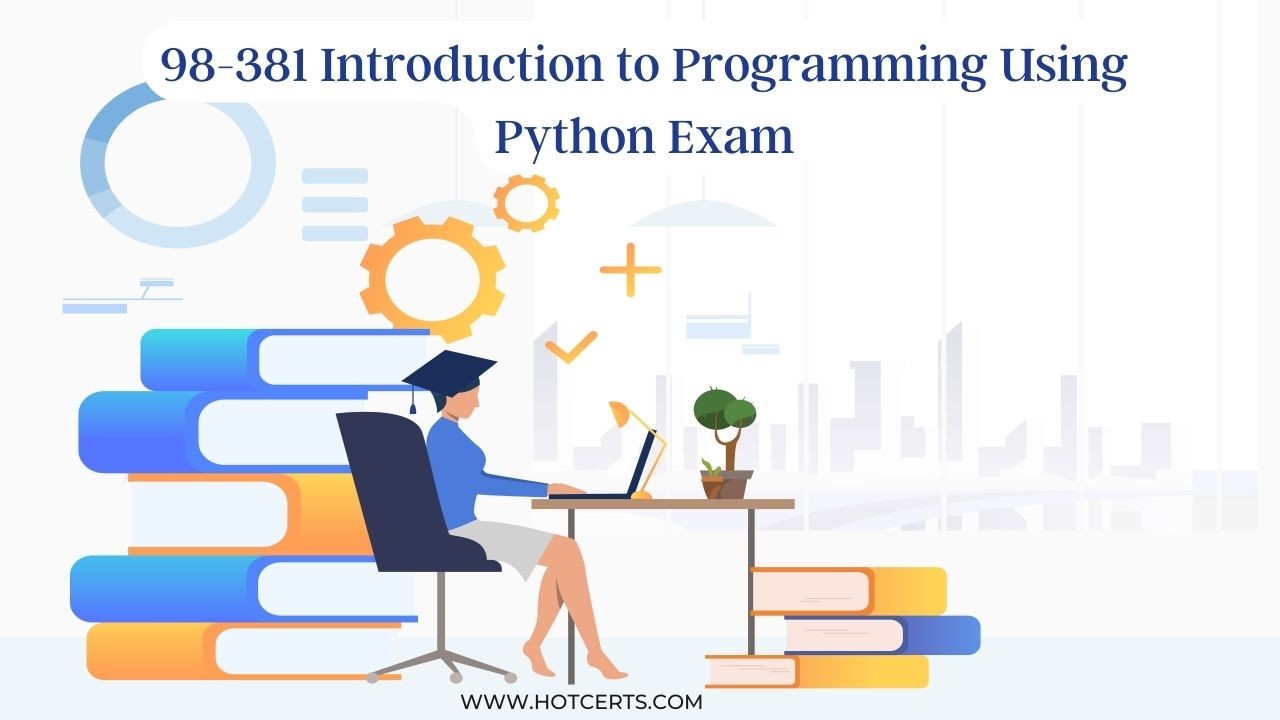 98-381 Introduction to Programming Using Python Exam

WWW.HOTCERTS.COM